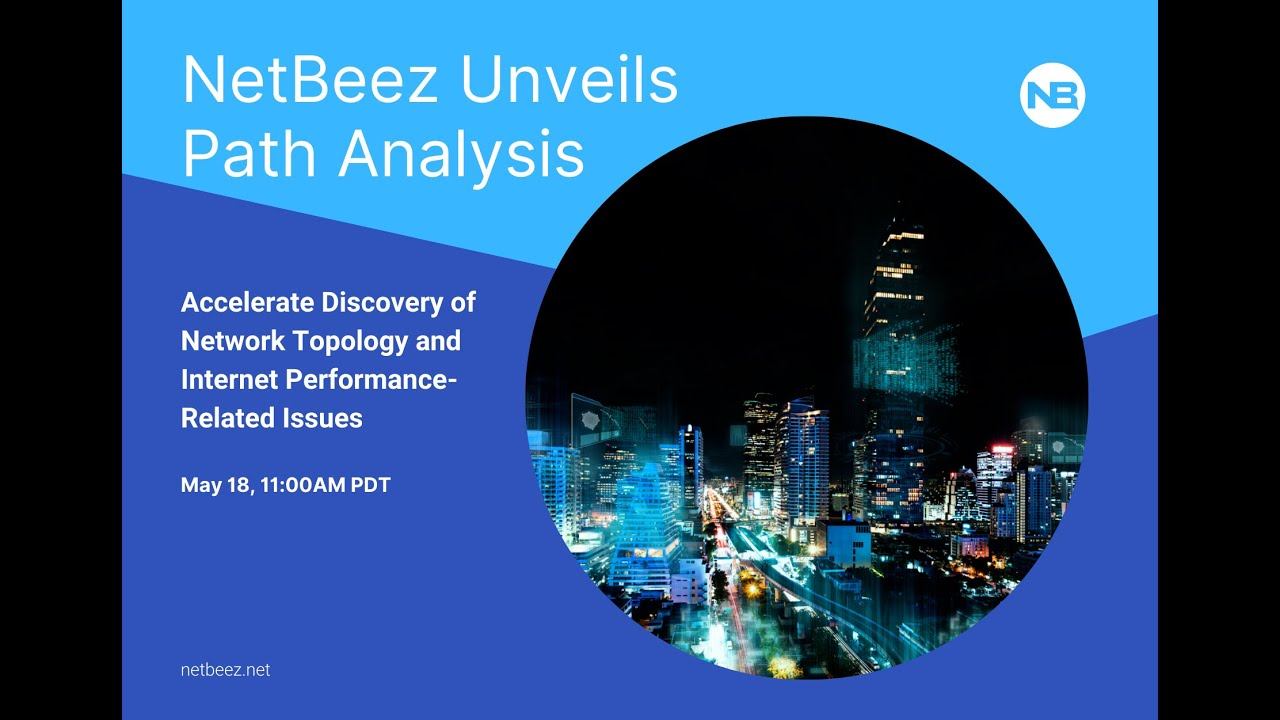 NetBeez Unveils Path Analysis

NB

Accelerate Discovery of Network Topology and Internet Performance-Related Issues

May 18, 11:00AM PDT

netbeez.net